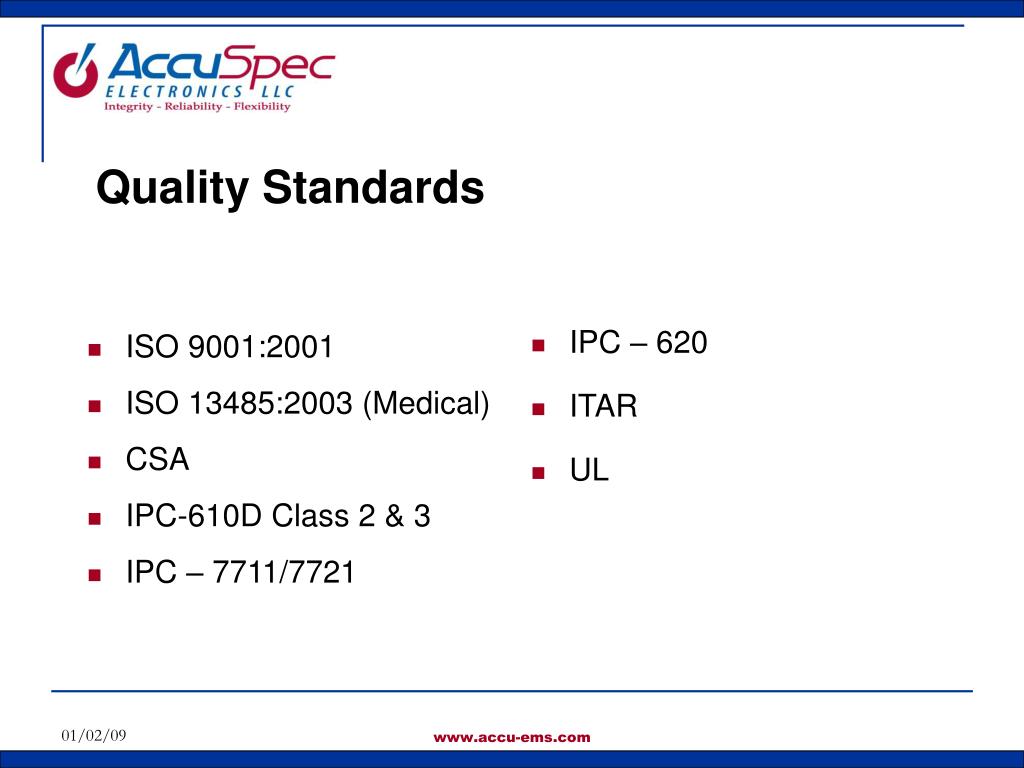 AccuSpec
ELECTRONICS LLC
Integrity - Reliability - Flexibility

Quality Standards

- ISO 9001:2001
- ISO 13485:2003 (Medical)
- CSA
- IPC-610D Class 2 & 3
- IPC – 7711/7721

- IPC – 620
- ITAR
- UL

01/02/09

www.accu-ems.com